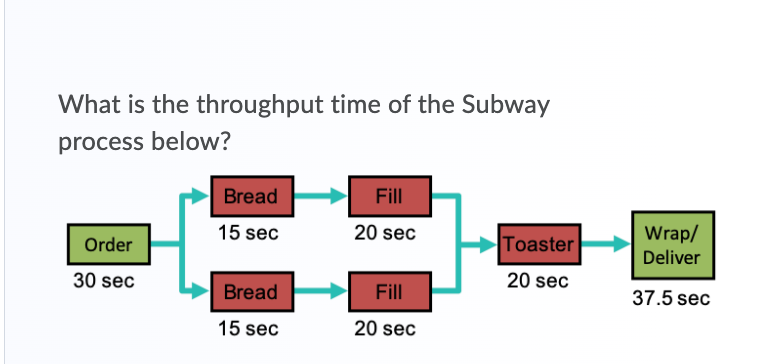 What is the throughput time of the Subway process below?

Order
30 sec

Bread
15 sec

Fill
20 sec

Bread
15 sec

Fill
20 sec

Toaster
20 sec

Wrap/ Deliver
37.5 sec